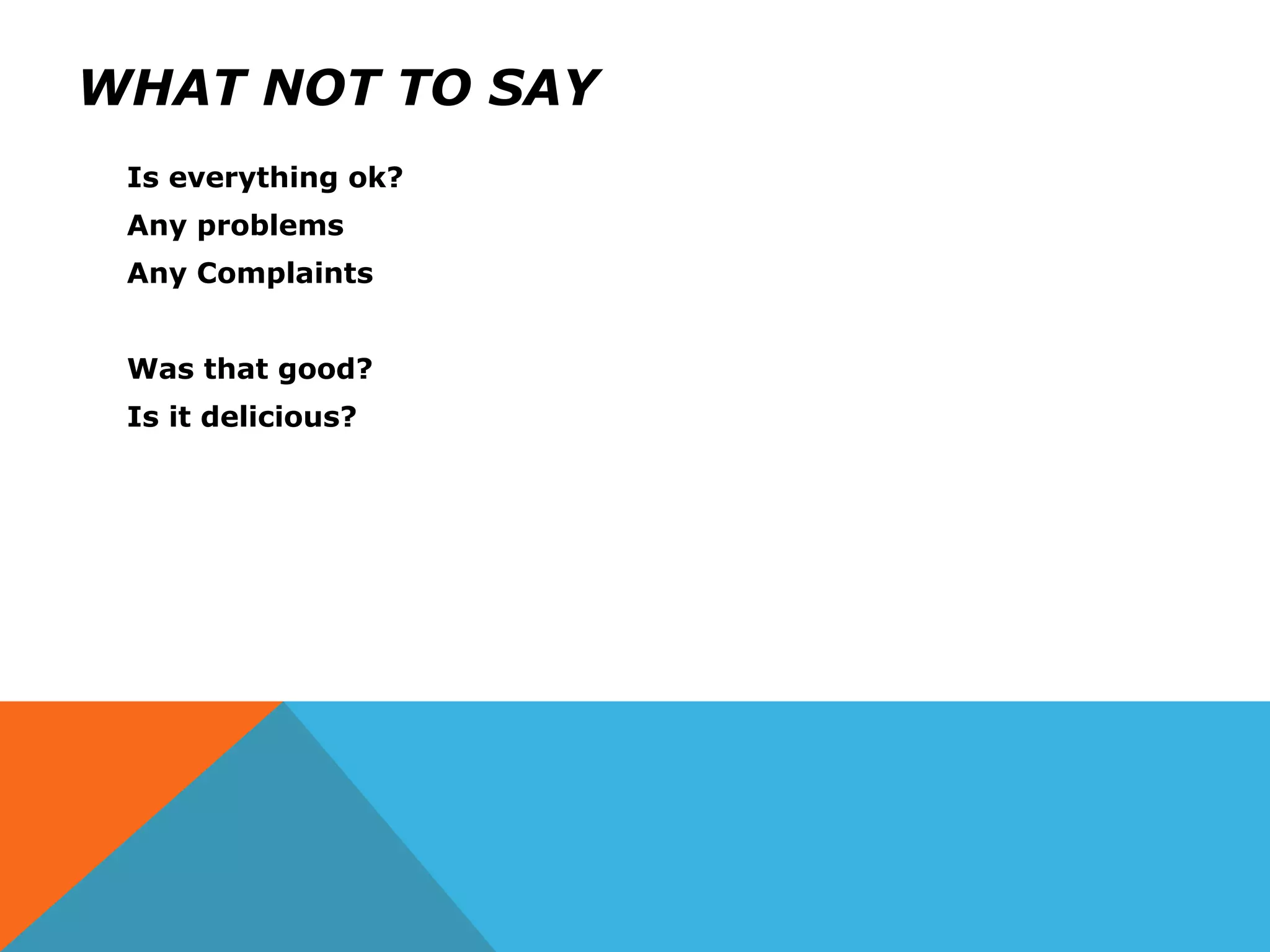 WHAT NOT TO SAY

Is everything ok?
Any problems
Any Complaints

Was that good?
Is it delicious?